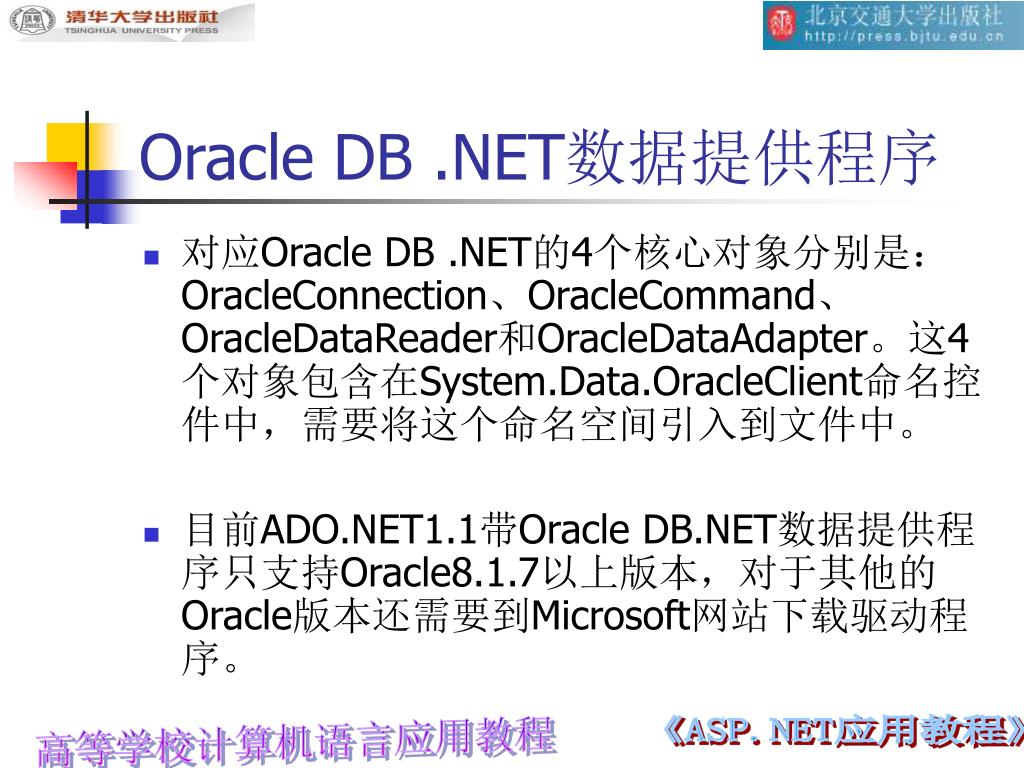 清华大学出版社
TSINGHUA UNIVERSITY PRESS

北京交通大学出版社
http://press.bjtu.edu.cn

Oracle DB .NET数据提供程序

对应Oracle DB .NET的4个核心对象分别是：OracleConnection、OracleCommand、OracleDataReader和OracleDataAdapter。这4个对象包含在System.Data.OracleClient命名控件中，需要将这个命名空间引入到文件中。

目前ADO.NET1.1带Oracle DB.NET数据提供程序只支持Oracle8.1.7以上版本，对于其他的Oracle版本还需要到Microsoft网站下载驱动程序。

高等学校计算机语言应用教程

《ASP.NET应用教程》